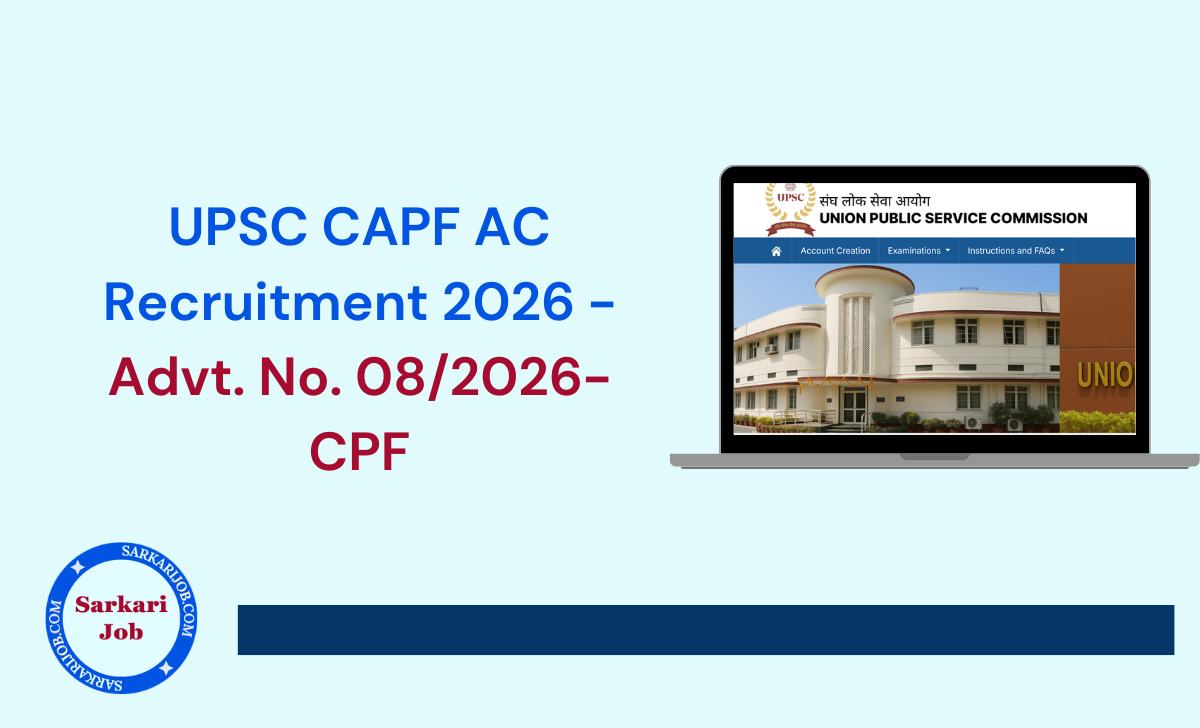 UPSC CAPF AC Recruitment 2026 - Advt. No. 08/2026-CPF

UPSC
संघ लोक सेवा आयोग
UNION PUBLIC SERVICE COMMISSION

Account Creation
Examinations
Instructions and FAQs

UNIO

SARKARIJOB.COM
Sarkari Job
SARKARIJOB.COM